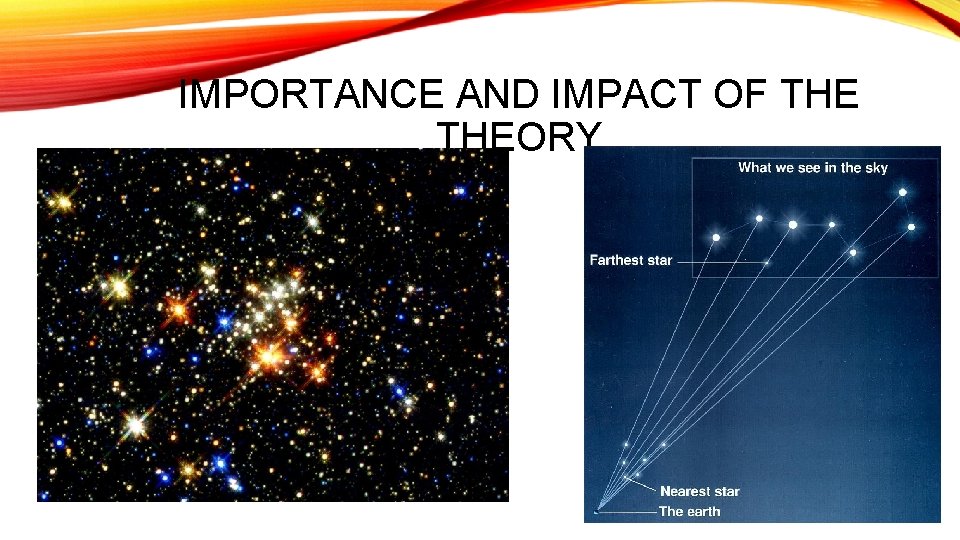 IMPORTANCE AND IMPACT OF THE THEORY

What we see in the sky

Farthest star

Nearest star

The earth